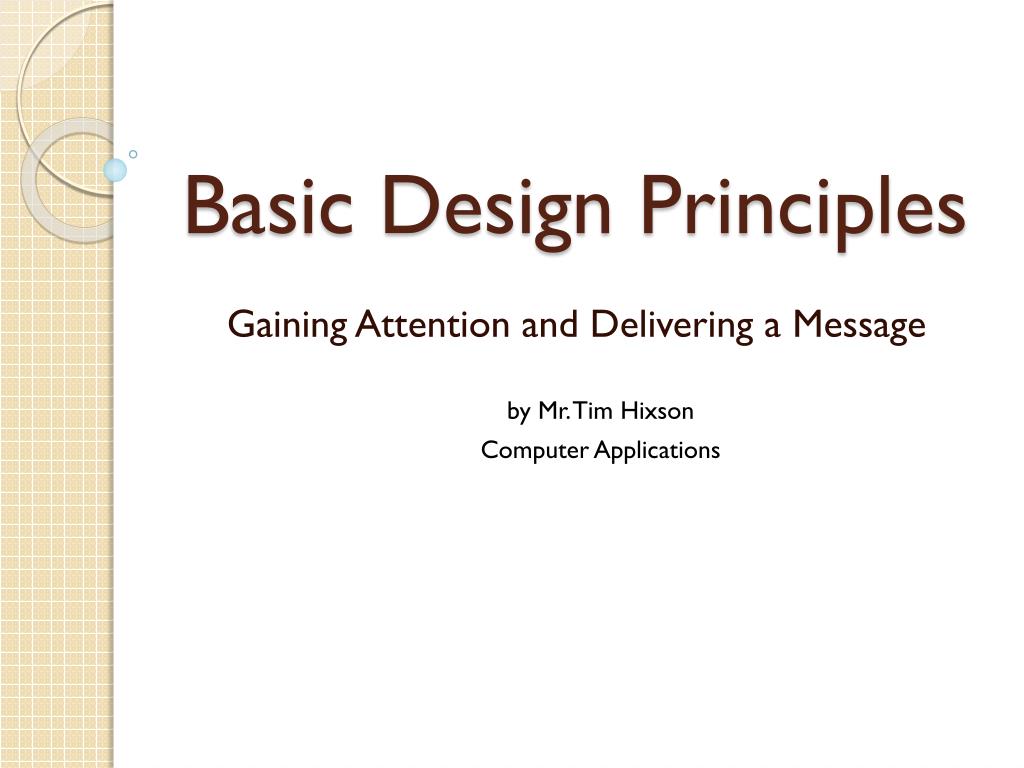 Basic Design Principles

Gaining Attention and Delivering a Message

by Mr. Tim Hixson

Computer Applications